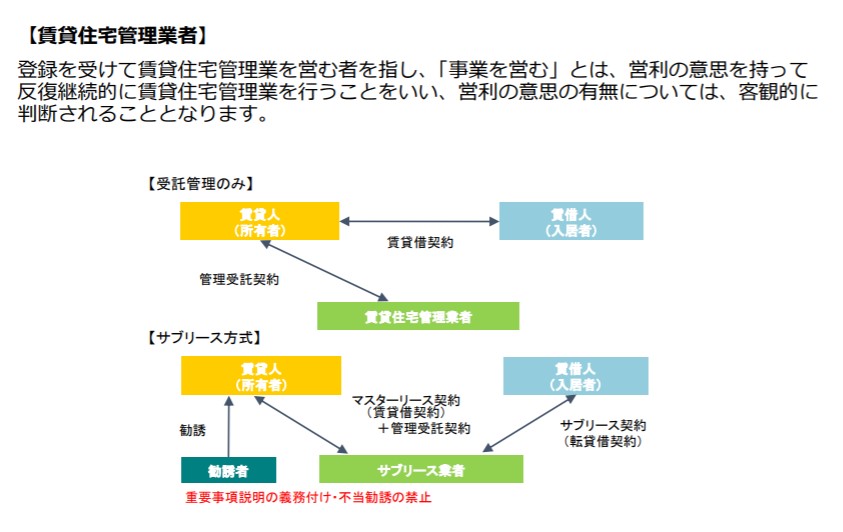 【賃貸住宅管理業者】

登録を受けて賃貸住宅管理業を営む者を指し、「事業を営む」とは、営利の意思を持って反復継続的に賃貸住宅管理業を行うことをいい、営利の意思の有無については、客観的に判断されることとなります。

【受託管理のみ】

賃貸人
（所有者）

賃借人
（入居者）

賃貸借契約

管理受託契約

賃貸住宅管理業者

【サブリース方式】

賃貸人
（所有者）

賃借人
（入居者）

マスターリース契約
（賃貸借契約）
＋管理受託契約

サブリース契約
（転貸借契約）

勧誘

勧誘者

サブリース業者

重要事項説明の義務付け・不当勧誘の禁止